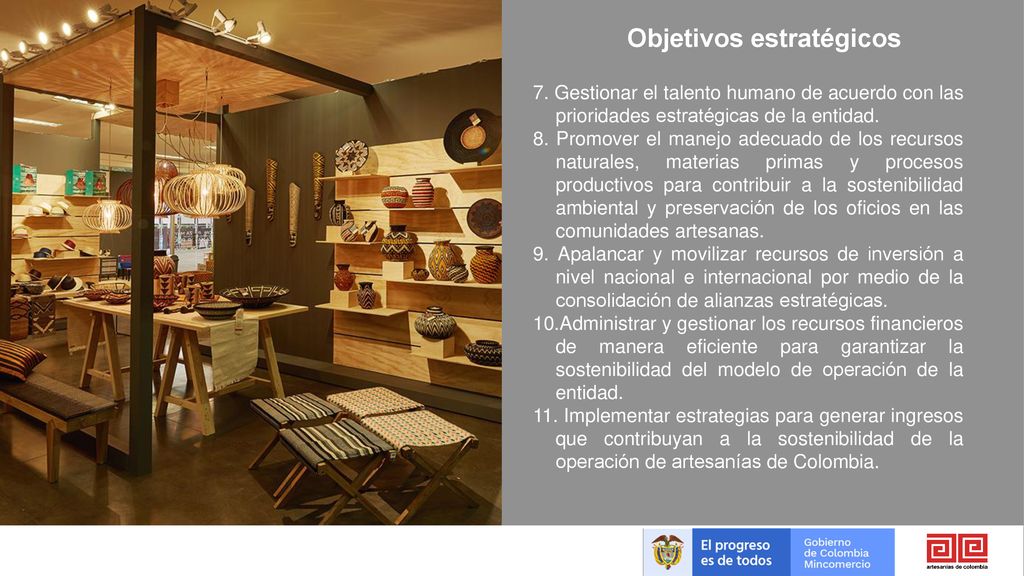 Objetivos estratégicos

7. Gestionar el talento humano de acuerdo con las prioridades estratégicas de la entidad.
8. Promover el manejo adecuado de los recursos naturales, materias primas y procesos productivos para contribuir a la sostenibilidad ambiental y preservación de los oficios en las comunidades artesanas.
9. Apalancar y movilizar recursos de inversión a nivel nacional e internacional por medio de la consolidación de alianzas estratégicas.
10.Administrar y gestionar los recursos financieros de manera eficiente para garantizar la sostenibilidad del modelo de operación de la entidad.
11. Implementar estrategias para generar ingresos que contribuyan a la sostenibilidad de la operación de artesanías de Colombia.

El progreso es de todos

Gobierno de Colombia Mincomercio

artesanías de colombia